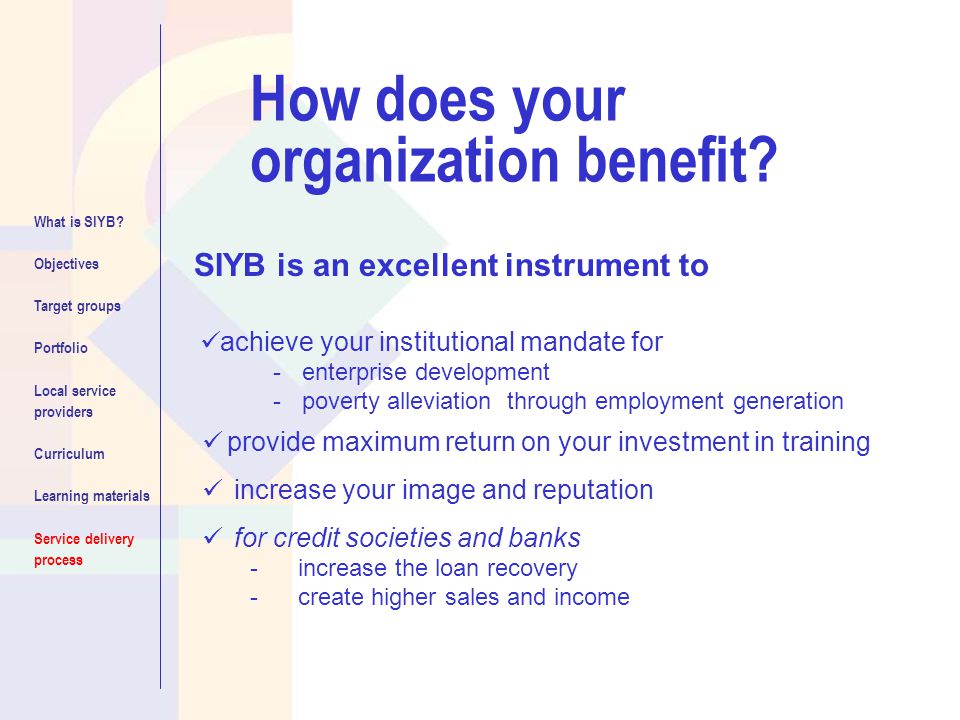 What is SIYB?

Objectives

Target groups

Portfolio

Local service providers

Curriculum

Learning materials

Service delivery process

How does your organization benefit?

SIYB is an excellent instrument to

✓achieve your institutional mandate for
- enterprise development
- poverty alleviation through employment generation

✓ provide maximum return on your investment in training

✓ increase your image and reputation

✓ for credit societies and banks
- increase the loan recovery
- create higher sales and income